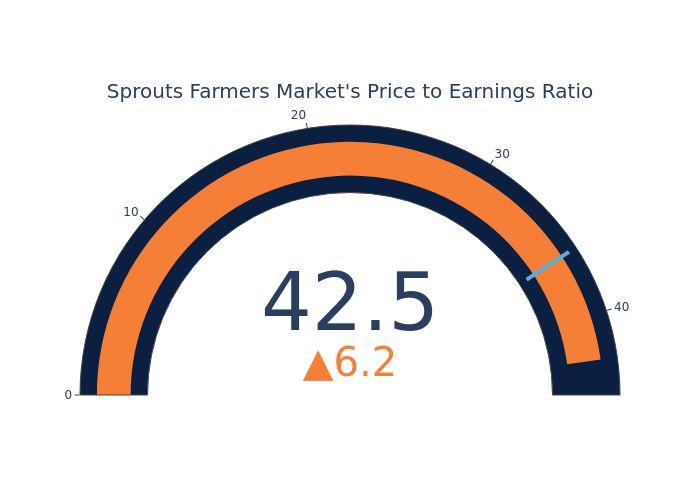 Sprouts Farmers Market's Price to Earnings Ratio

0
10
20
30
40

42.5
▲6.2